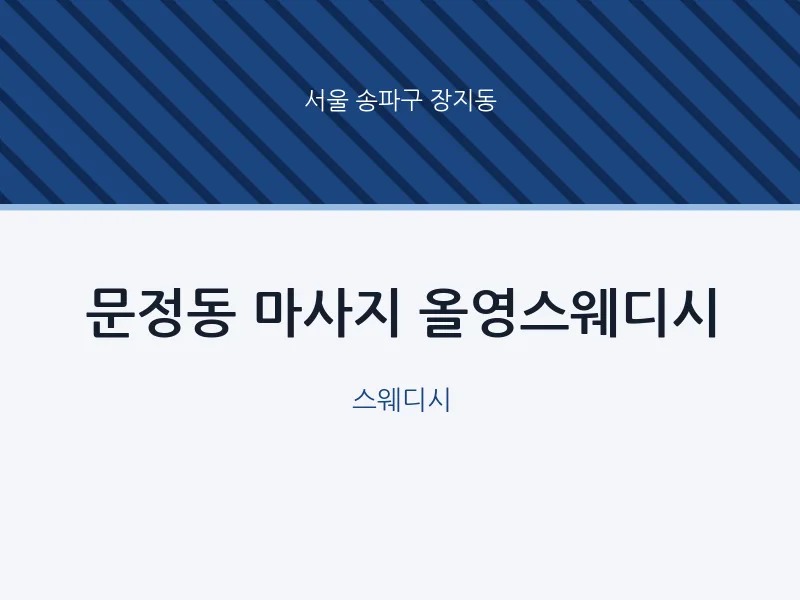 서울 송파구 장지동

문정동 마사지 올영스웨디시

스웨디시